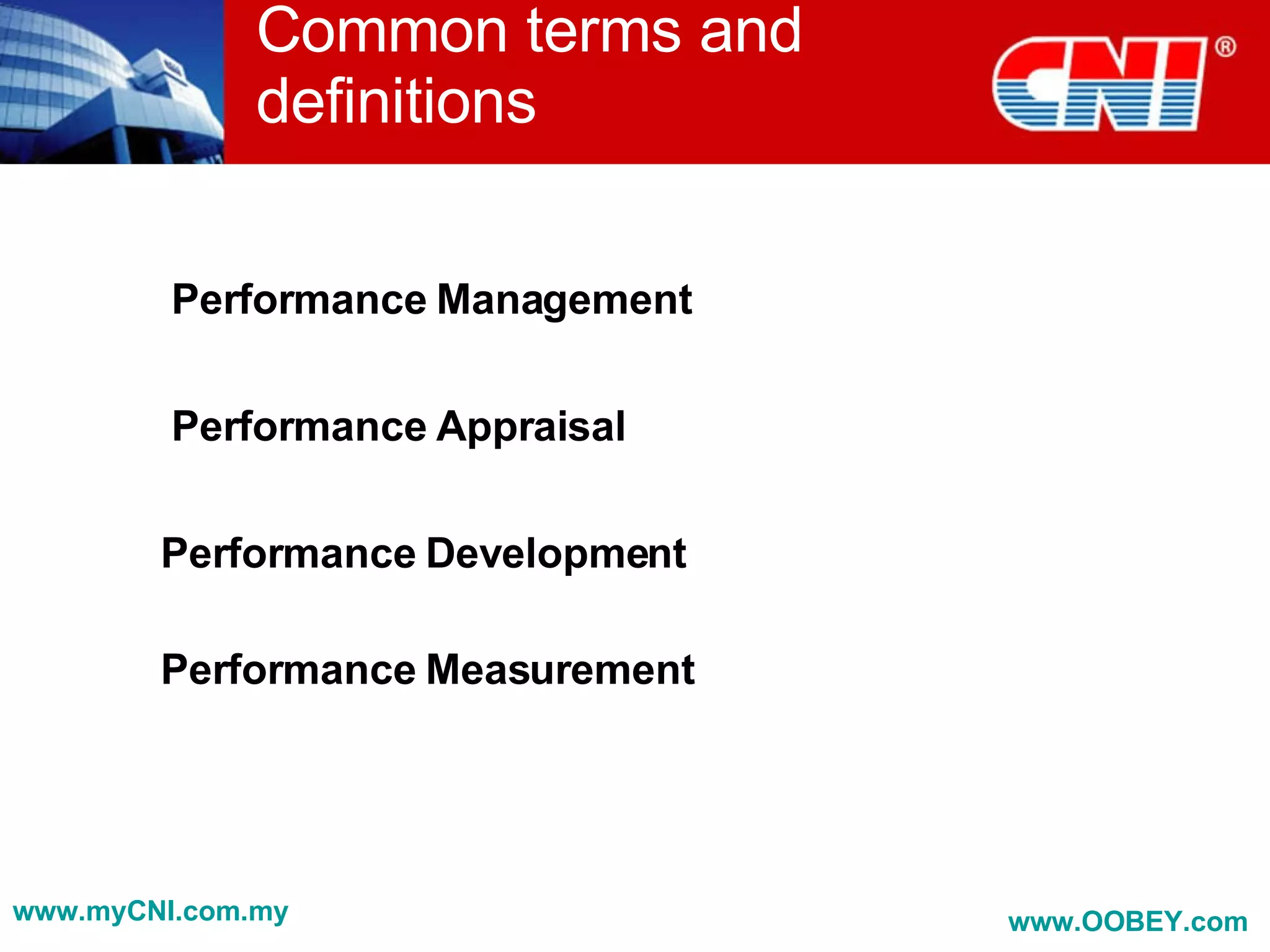 Common terms and definitions

CNI®

Performance Management

Performance Appraisal

Performance Development

Performance Measurement

www.myCNI.com.my

www.OOBEY.com